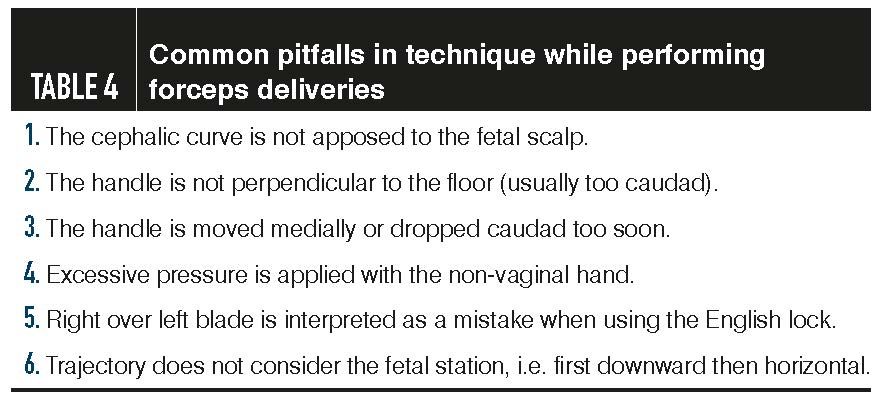 TABLE 4 Common pitfalls in technique while performing forceps deliveries

1. The cephalic curve is not apposed to the fetal scalp.

2. The handle is not perpendicular to the floor (usually too caudad).

3. The handle is moved medially or dropped caudad too soon.

4. Excessive pressure is applied with the non-vaginal hand.

5. Right over left blade is interpreted as a mistake when using the English lock.

6. Trajectory does not consider the fetal station, i.e. first downward then horizontal.